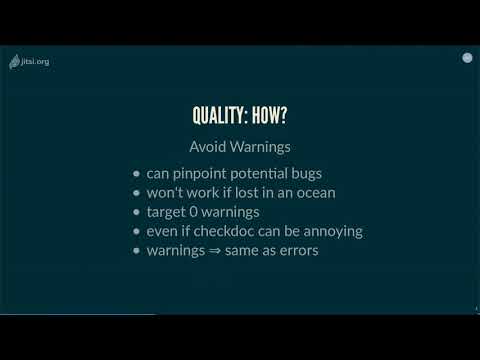 jitsi.org

QUALITY: HOW?

Avoid Warnings

- can pinpoint potential bugs
- won't work if lost in an ocean
- target 0 warnings
- even if checkdoc can be annoying
- warnings ⇒ same as errors